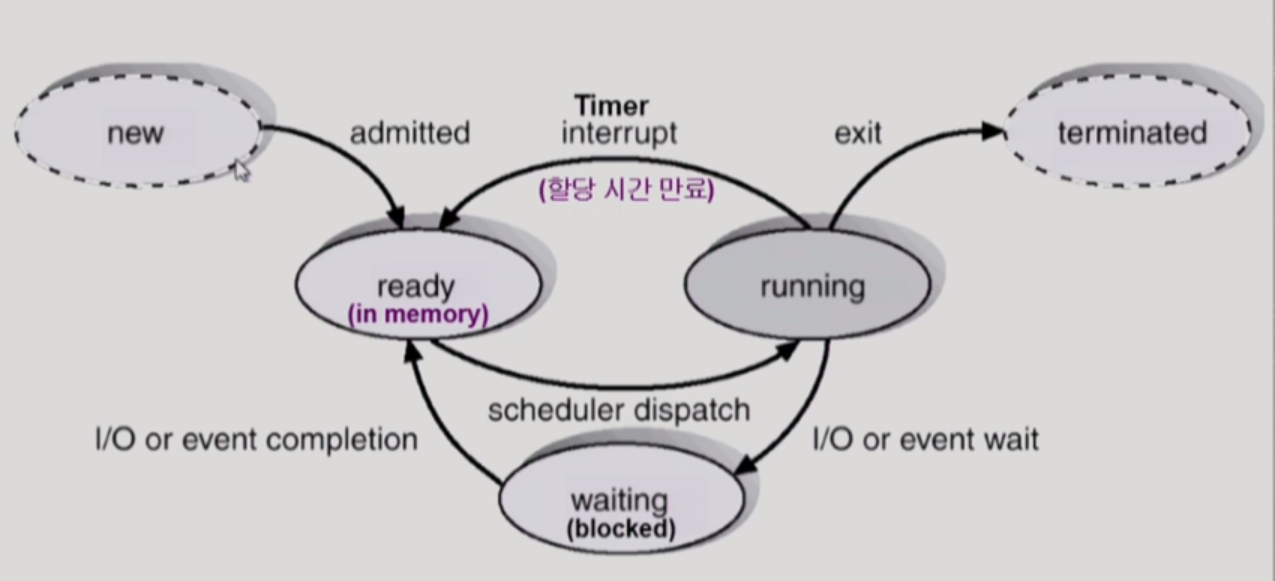 new

admitted

Timer
interrupt
(할당 시간 만료)

exit

terminated

ready
(in memory)

running

scheduler dispatch

I/O or event completion

I/O or event wait

waiting
(blocked)